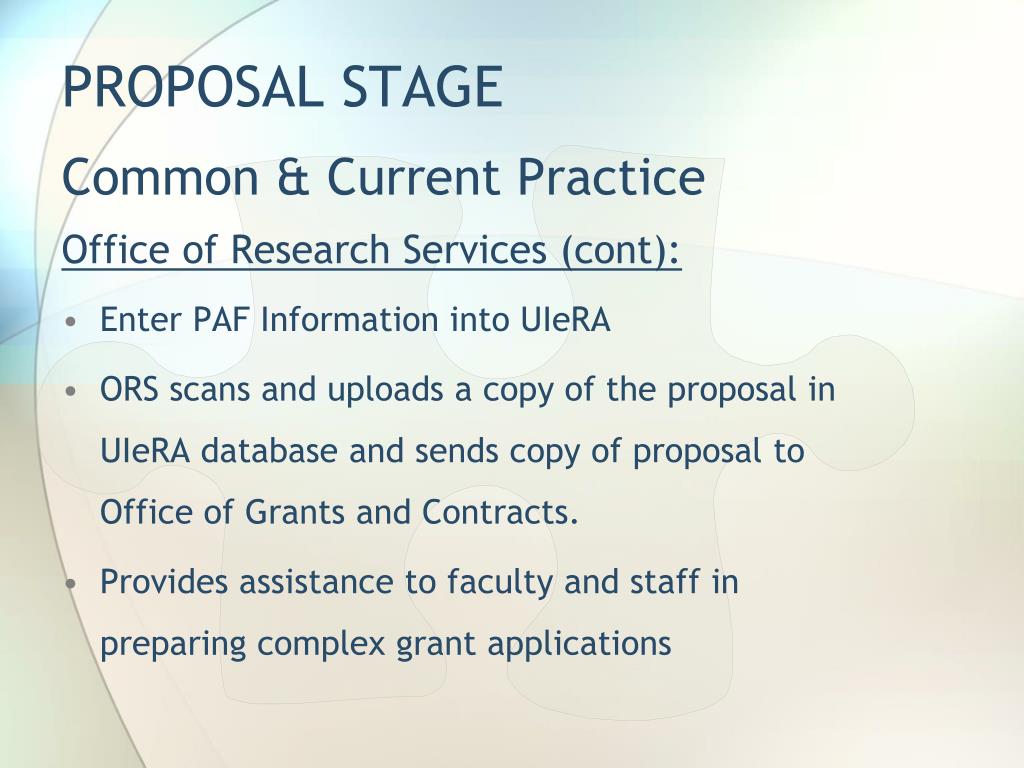 PROPOSAL STAGE

Common & Current Practice

Office of Research Services (cont):

• Enter PAF Information into UIeRA

• ORS scans and uploads a copy of the proposal in UIeRA database and sends copy of proposal to Office of Grants and Contracts.

• Provides assistance to faculty and staff in preparing complex grant applications